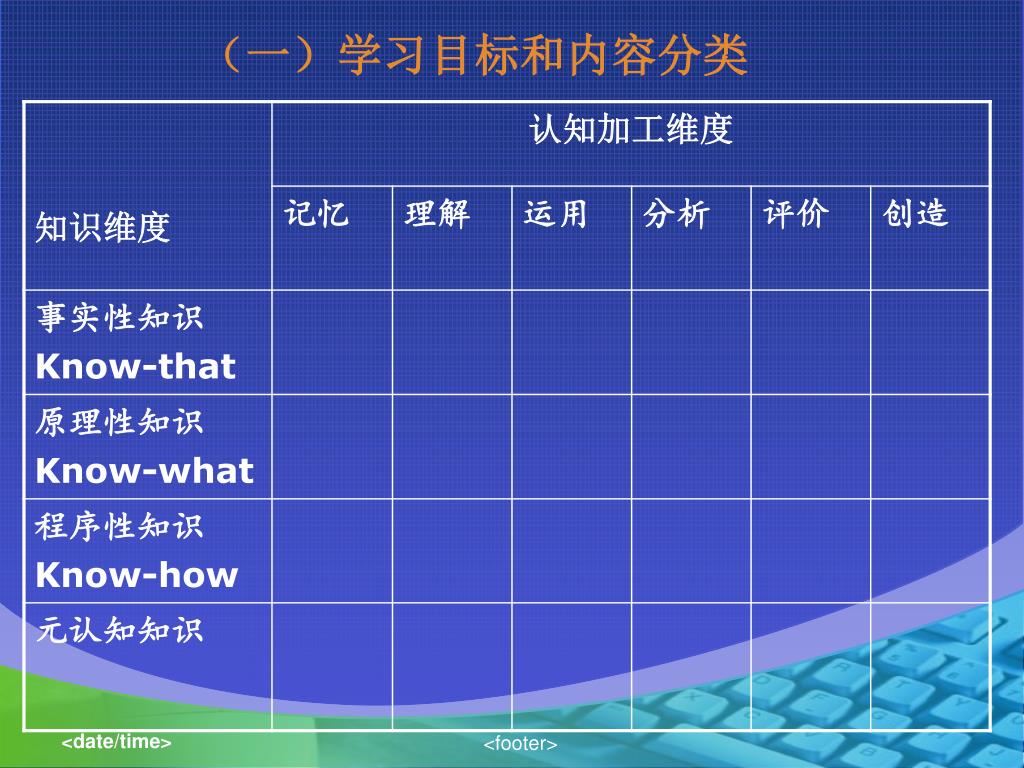 （一）学习目标和内容分类

| 知识维度 | 认知加工维度 | | | | | |
|---|---|---|---|---|---|---|
| | 记忆 | 理解 | 运用 | 分析 | 评价 | 创造 |
| 事实性知识 Know-that | | | | | | |
| 原理性知识 Know-what | | | | | | |
| 程序性知识 Know-how | | | | | | |
| 元认知知识 | | | | | | |

<date/time>

<footer>